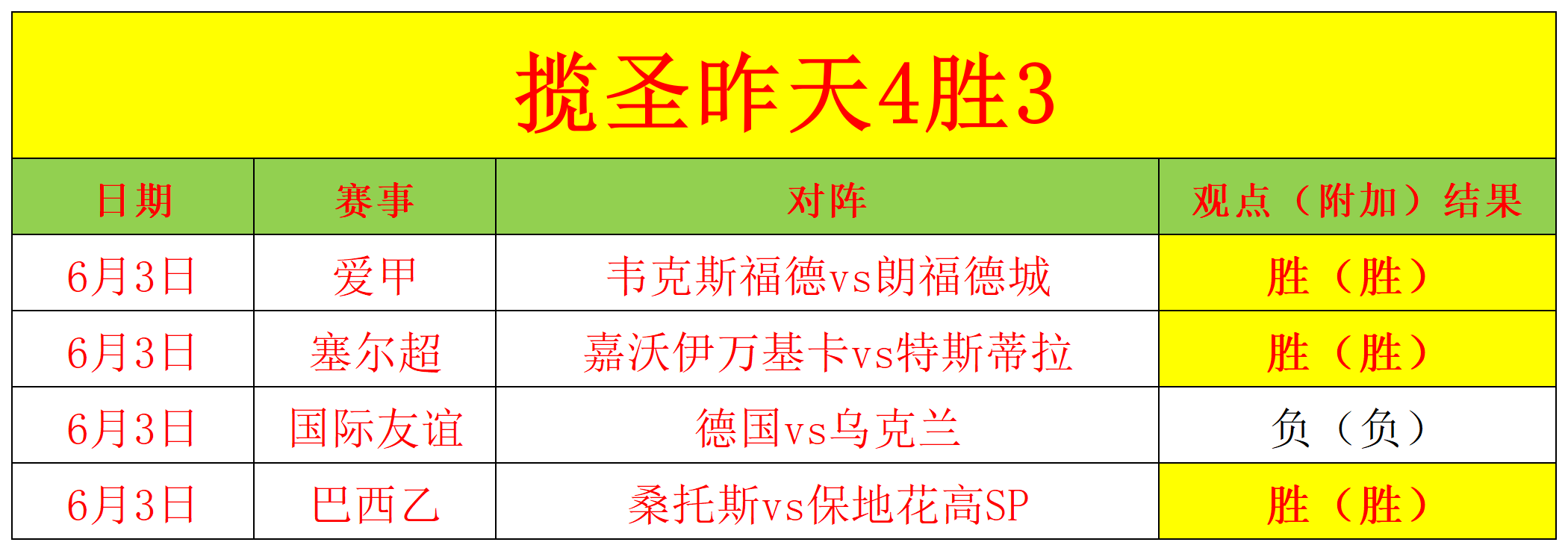 揽圣昨天4胜3

| 日期 | 赛事 | 对阵 | 观点（附加）结果 |
|---|---|---|---|
| 6月3日 | 爱甲 | 韦克斯福德vs朗福德城 | 胜（胜） |
| 6月3日 | 塞尔超 | 嘉沃伊万基卡vs特斯蒂拉 | 胜（胜） |
| 6月3日 | 国际友谊 | 德国vs乌克兰 | 负（负） |
| 6月3日 | 巴西乙 | 桑托斯vs保地花高SP | 胜（胜） |